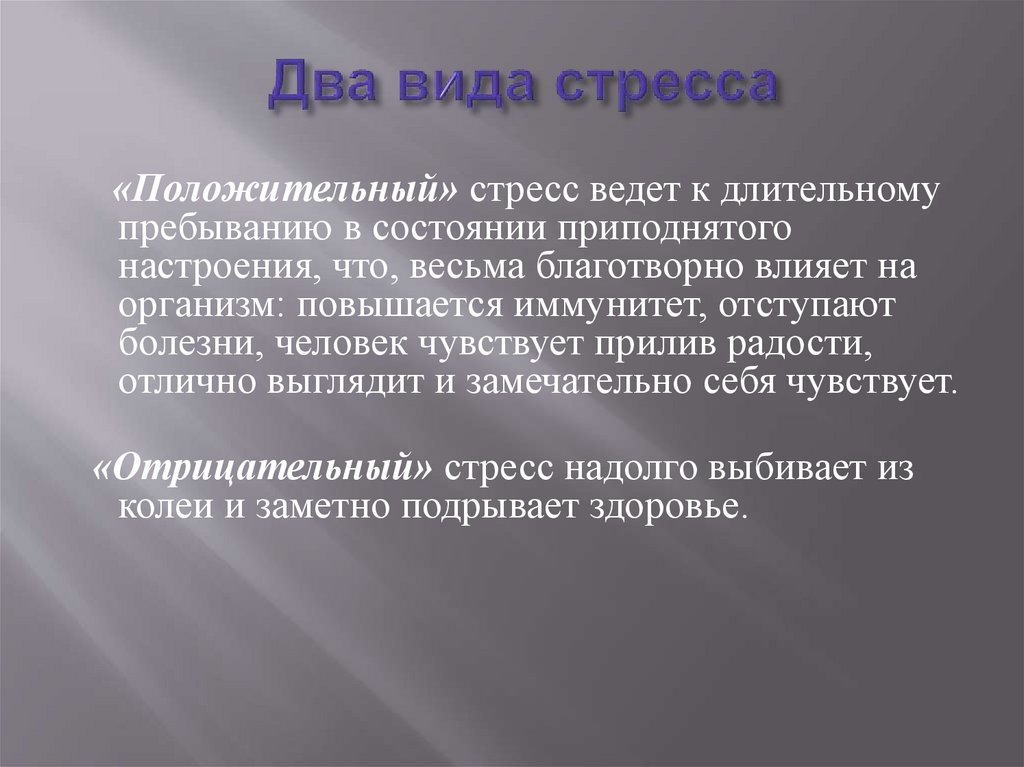 Два вида стресса

«Положительный» стресс ведет к длительному пребыванию в состоянии приподнятого настроения, что, весьма благотворно влияет на организм: повышается иммунитет, отступают болезни, человек чувствует прилив радости, отлично выглядит и замечательно себя чувствует.

«Отрицательный» стресс надолго выбивает из колеи и заметно подрывает здоровье.